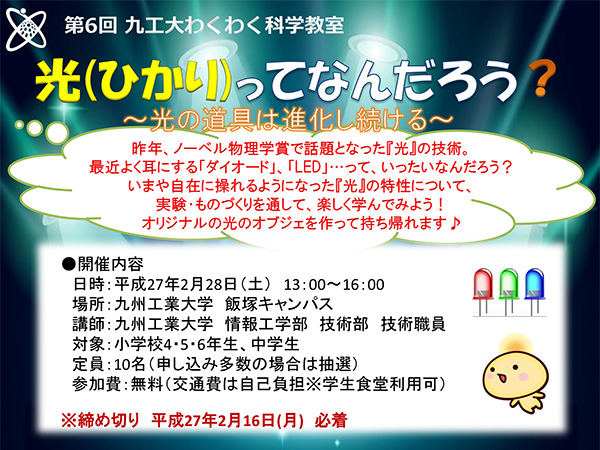 第6回 九工大わくわく科学教室

光(ひかり)ってなんだろう？

～光の道具は進化し続ける～

昨年、ノーベル物理学賞で話題となった『光』の技術。
最近よく耳にする「ダイオード」、「LED」…って、いったいなんだろう？
いまや自在に操れるようになった『光』の特性について、
実験・ものづくりを通して、楽しく学んでみよう！
オリジナルの光のオブジェを作って持ち帰れます♪

●開催内容
日時：平成27年2月28日（土） 13：00～16：00
場所：九州工業大学 飯塚キャンパス
講師：九州工業大学 情報工学部 技術部 技術職員
対象：小学校4・5・6年生、中学生
定員：10名（申し込み多数の場合は抽選）
参加費：無料（交通費は自己負担※学生食堂利用可）

※締め切り 平成27年2月16日(月) 必着